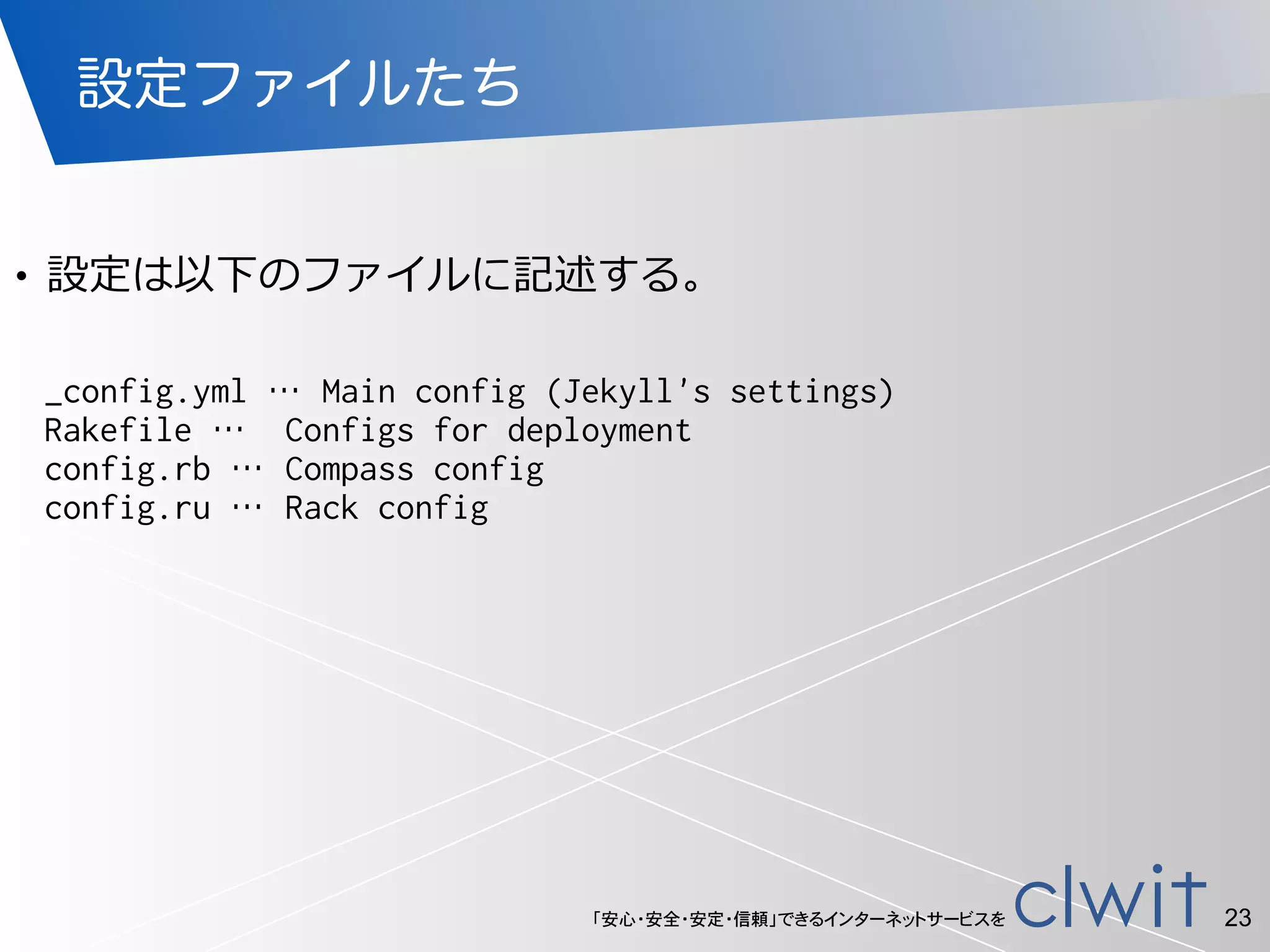 設定ファイルたち

• 設定は以下のファイルに記述する。

_config.yml … Main config (Jekyll's settings)
Rakefile … Configs for deployment
config.rb … Compass config
config.ru … Rack config

「安心・安全・安定・信頼」できるインターネットサービスを clwit 23